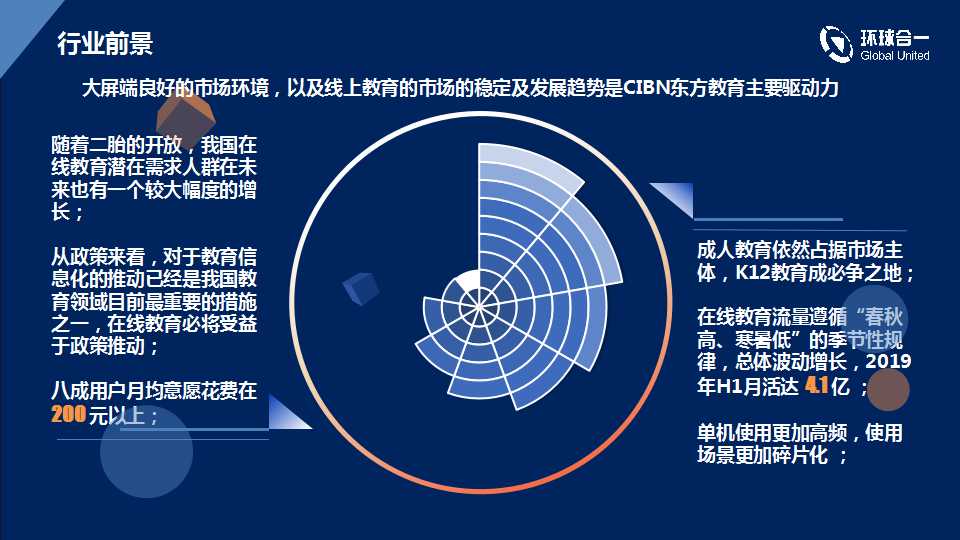 行业前景

环球合一
Global United

大屏端良好的市场环境，以及线上教育的市场的稳定及发展趋势是CIBN东方教育主要驱动力

随着二胎的开放，我国在线教育潜在需求人群在未来也有一个较大幅度的增长；

从政策来看，对于教育信息化的推动已经是我国教育领域目前最重要的措施之一，在线教育必将受益于政策推动；

八成用户月均意愿花费在200元以上；

成人教育依然占据市场主体，K12教育成必争之地；

在线教育流量遵循“春秋高、寒暑低”的季节性规律，总体波动增长，2019年H1月活达4.1亿；

单机使用更加高频，使用场景更加碎片化；